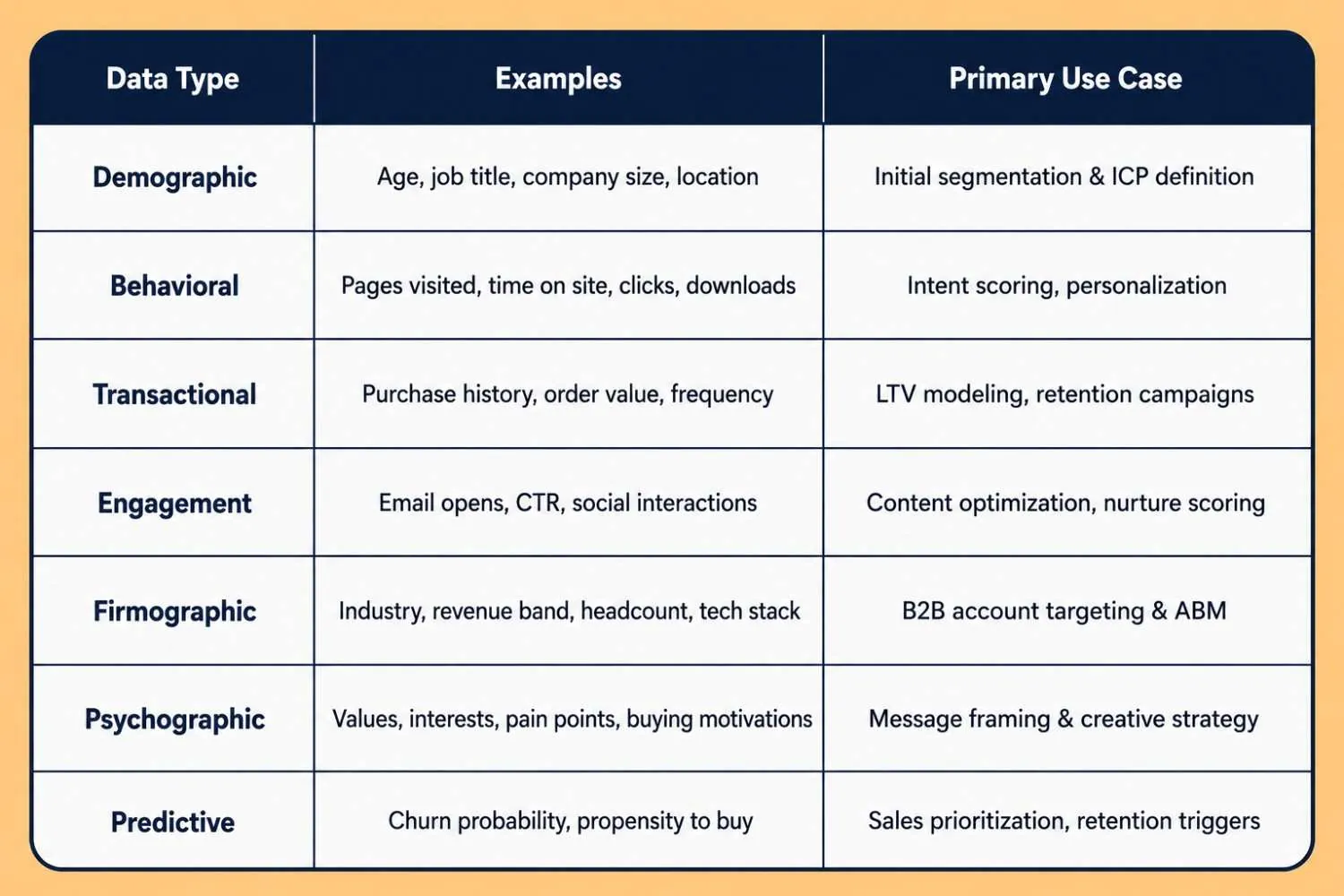 | Data Type | Examples | Primary Use Case |
|---|---|---|
| Demographic | Age, job title, company size, location | Initial segmentation & ICP definition |
| Behavioral | Pages visited, time on site, clicks, downloads | Intent scoring, personalization |
| Transactional | Purchase history, order value, frequency | LTV modeling, retention campaigns |
| Engagement | Email opens, CTR, social interactions | Content optimization, nurture scoring |
| Firmographic | Industry, revenue band, headcount, tech stack | B2B account targeting & ABM |
| Psychographic | Values, interests, pain points, buying motivations | Message framing & creative strategy |
| Predictive | Churn probability, propensity to buy | Sales prioritization, retention triggers |